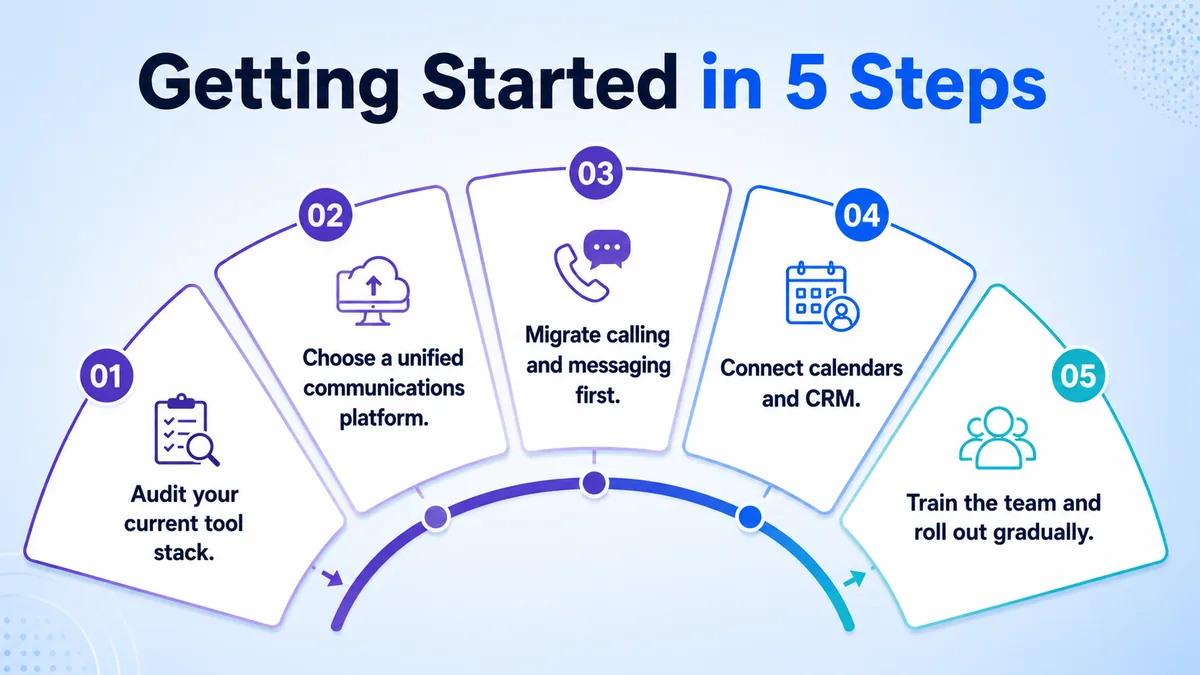 Getting Started in 5 Steps

01

Audit your current tool stack.

02

Choose a unified communications platform.

03

Migrate calling and messaging first.

04

Connect calendars and CRM.

05

Train the team and roll out gradually.